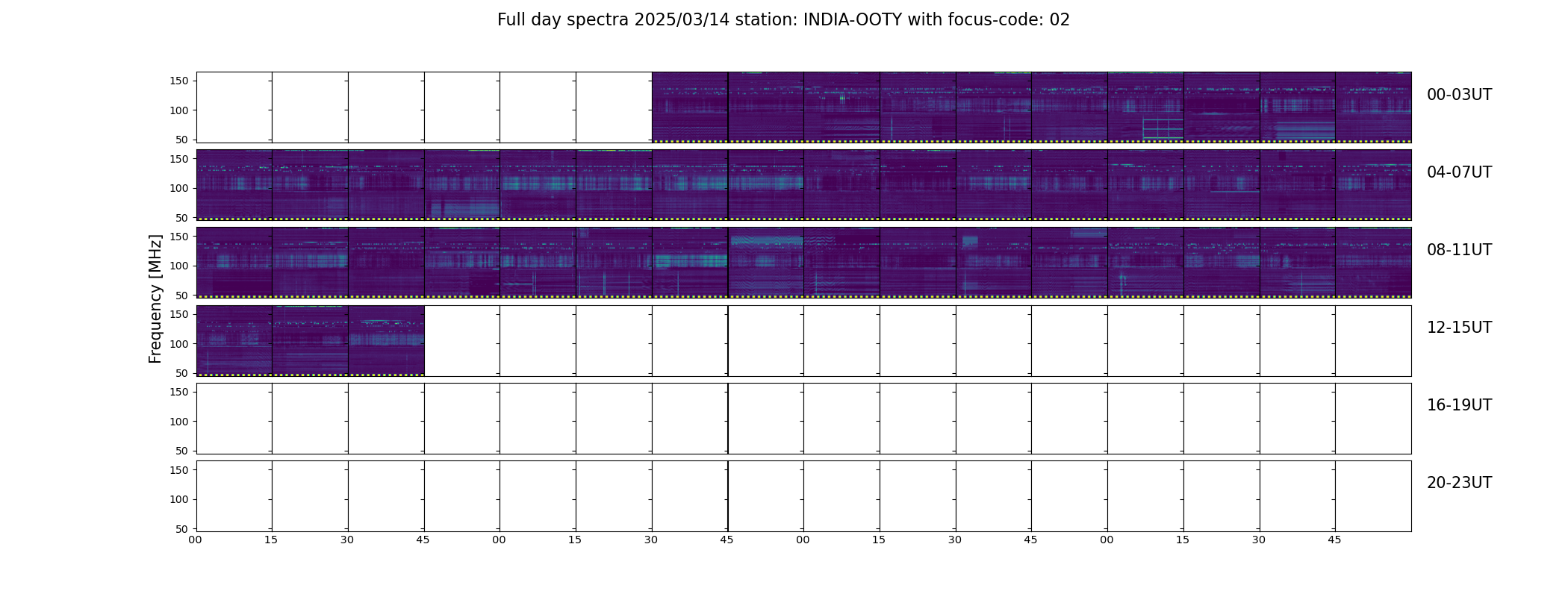 Full day spectra 2025/03/14 station: INDIA-OOTY with focus-code: 02

Frequency [MHz]

150
100
50
00-03UT

150
100
50
04-07UT

150
100
50
08-11UT

150
100
50
12-15UT

150
100
50
16-19UT

150
100
50
20-23UT

00 15 30 45 00 15 30 45 00 15 30 45 00 15 30 45